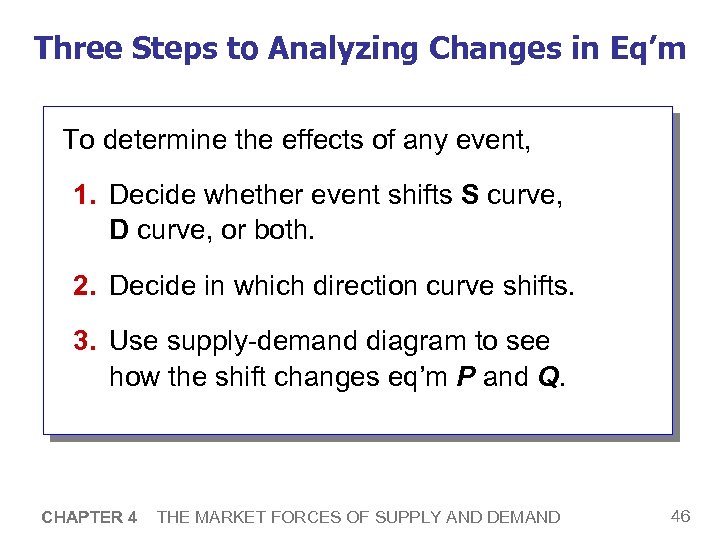 Three Steps to Analyzing Changes in Eq'm

To determine the effects of any event,

1. Decide whether event shifts S curve, D curve, or both.

2. Decide in which direction curve shifts.

3. Use supply-demand diagram to see how the shift changes eq'm P and Q.

CHAPTER 4 THE MARKET FORCES OF SUPPLY AND DEMAND

46